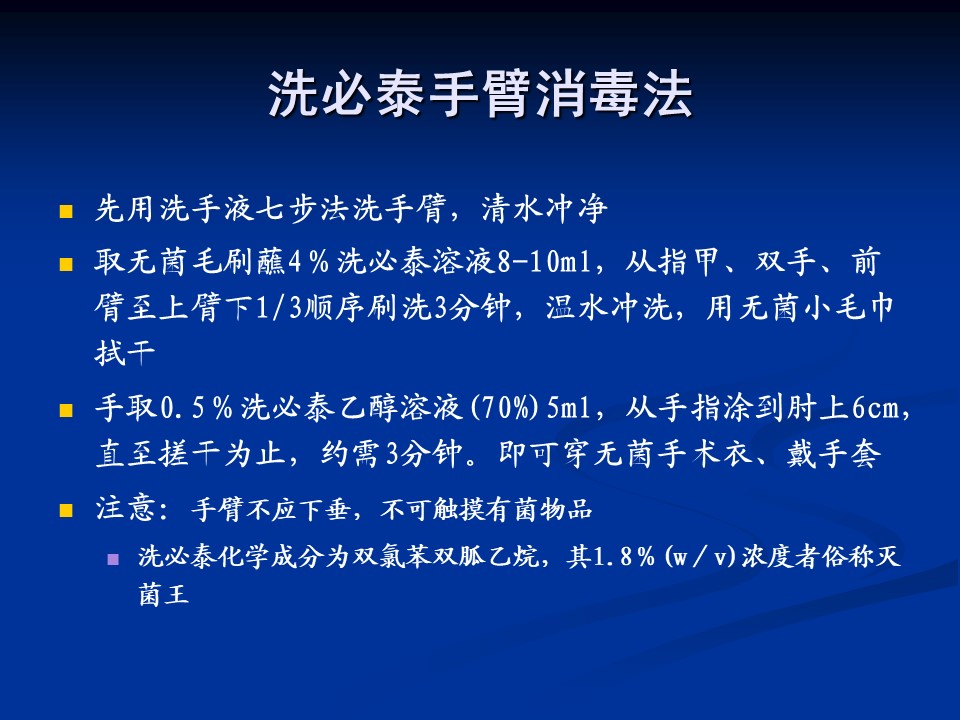 洗必泰手臂消毒法

先用洗手液七步法洗手臂，清水冲净

取无菌毛刷蘸4％洗必泰溶液8-10ml，从指甲、双手、前臂至上臂下1/3顺序刷洗3分钟，温水冲洗，用无菌小毛巾拭干

手取0.5％洗必泰乙醇溶液(70%)5ml，从手指涂到肘上6cm，直至搓干为止，约需3分钟。即可穿无菌手术衣、戴手套

注意：手臂不应下垂，不可触摸有菌物品

洗必泰化学成分为双氯苯双胍乙烷，其1.8％(w／v)浓度者俗称灭菌王